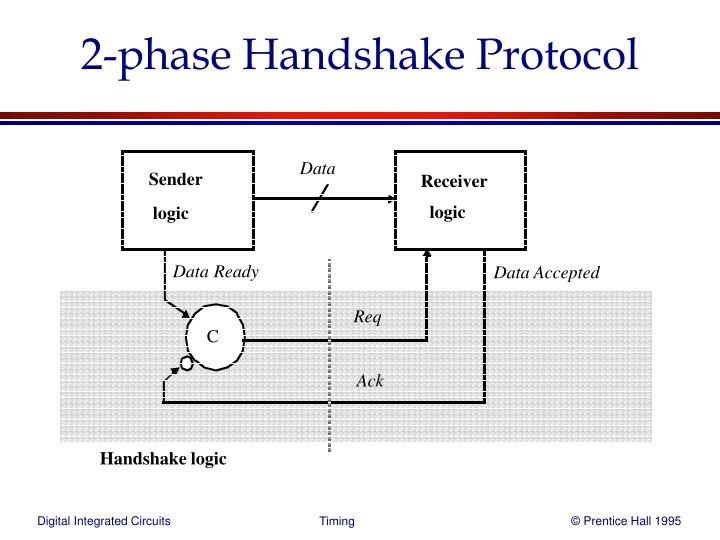 2-phase Handshake Protocol

Sender logic

Data

Receiver logic

Data Ready

Data Accepted

C

Req

Ack

Handshake logic

Digital Integrated Circuits

Timing

© Prentice Hall 1995